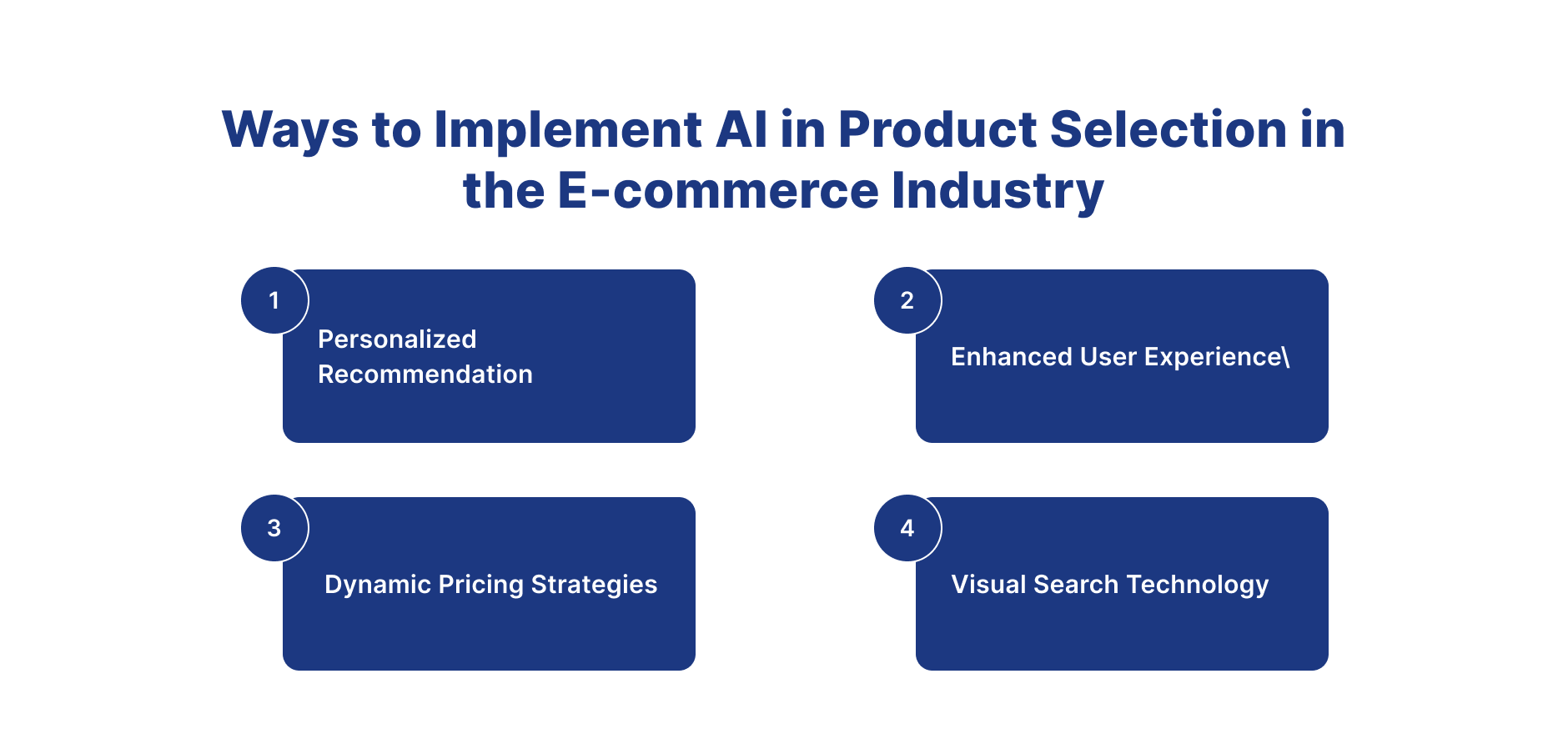 Ways to Implement AI in Product Selection in the E-commerce Industry

1

Personalized Recommendation

2

Enhanced User Experience\

3

Dynamic Pricing Strategies

4

Visual Search Technology